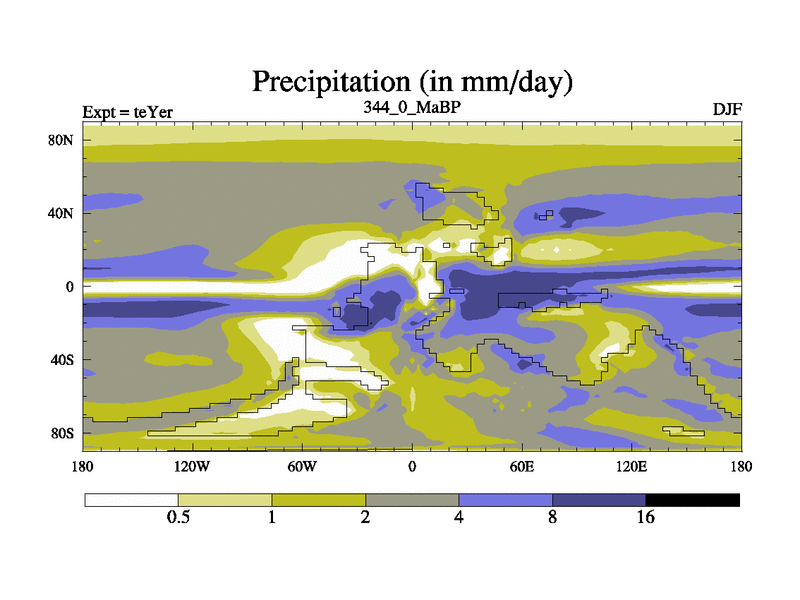 Precipitation (in mm/day)

Expt = teYer

344_0_MaBP

DJF

80N

40N

0

40S

80S

180

120W

60W

0

60E

120E

180

0.5

1

2

4

8

16